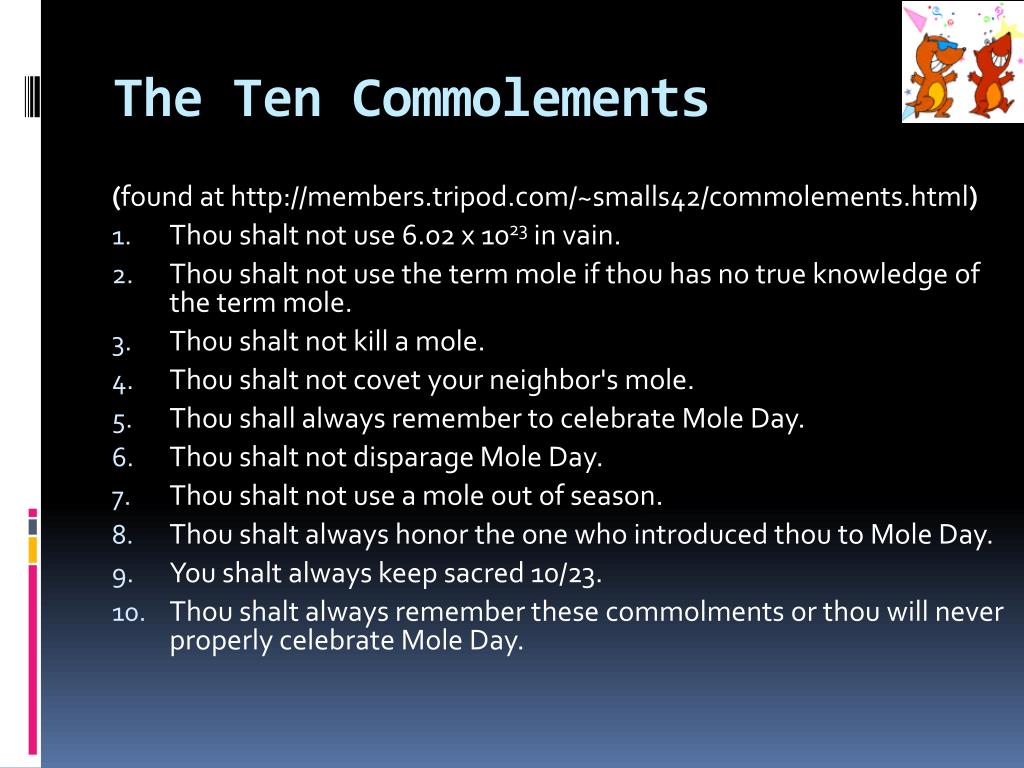 The Ten Commolements

(found at http://members.tripod.com/~smalls42/commolements.html)

1. Thou shalt not use $6.02 \times 10^{23}$ in vain.
2. Thou shalt not use the term mole if thou has no true knowledge of the term mole.
3. Thou shalt not kill a mole.
4. Thou shalt not covet your neighbor's mole.
5. Thou shall always remember to celebrate Mole Day.
6. Thou shalt not disparage Mole Day.
7. Thou shalt not use a mole out of season.
8. Thou shalt always honor the one who introduced thou to Mole Day.
9. You shalt always keep sacred 10/23.
10. Thou shalt always remember these commolments or thou will never properly celebrate Mole Day.